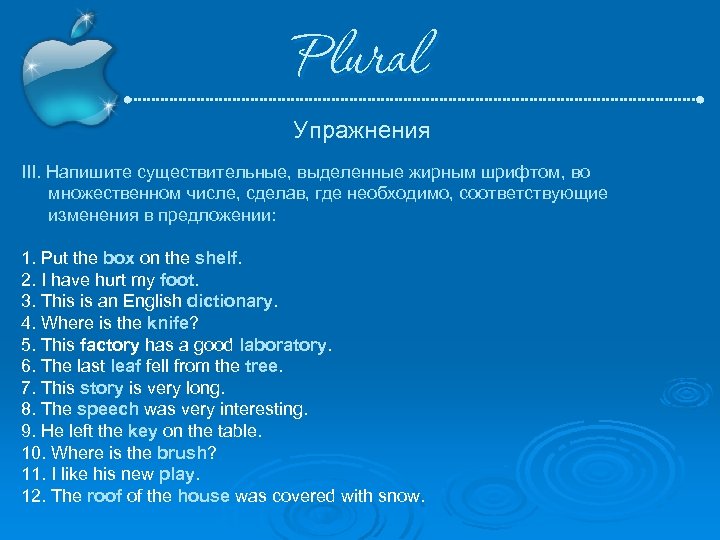 Plural

Упражнения

III. Напишите существительные, выделенные жирным шрифтом, во множественном числе, сделав, где необходимо, соответствующие изменения в предложении:

1. Put the box on the shelf.
2. I have hurt my foot.
3. This is an English dictionary.
4. Where is the knife?
5. This factory has a good laboratory.
6. The last leaf fell from the tree.
7. This story is very long.
8. The speech was very interesting.
9. He left the key on the table.
10. Where is the brush?
11. I like his new play.
12. The roof of the house was covered with snow.